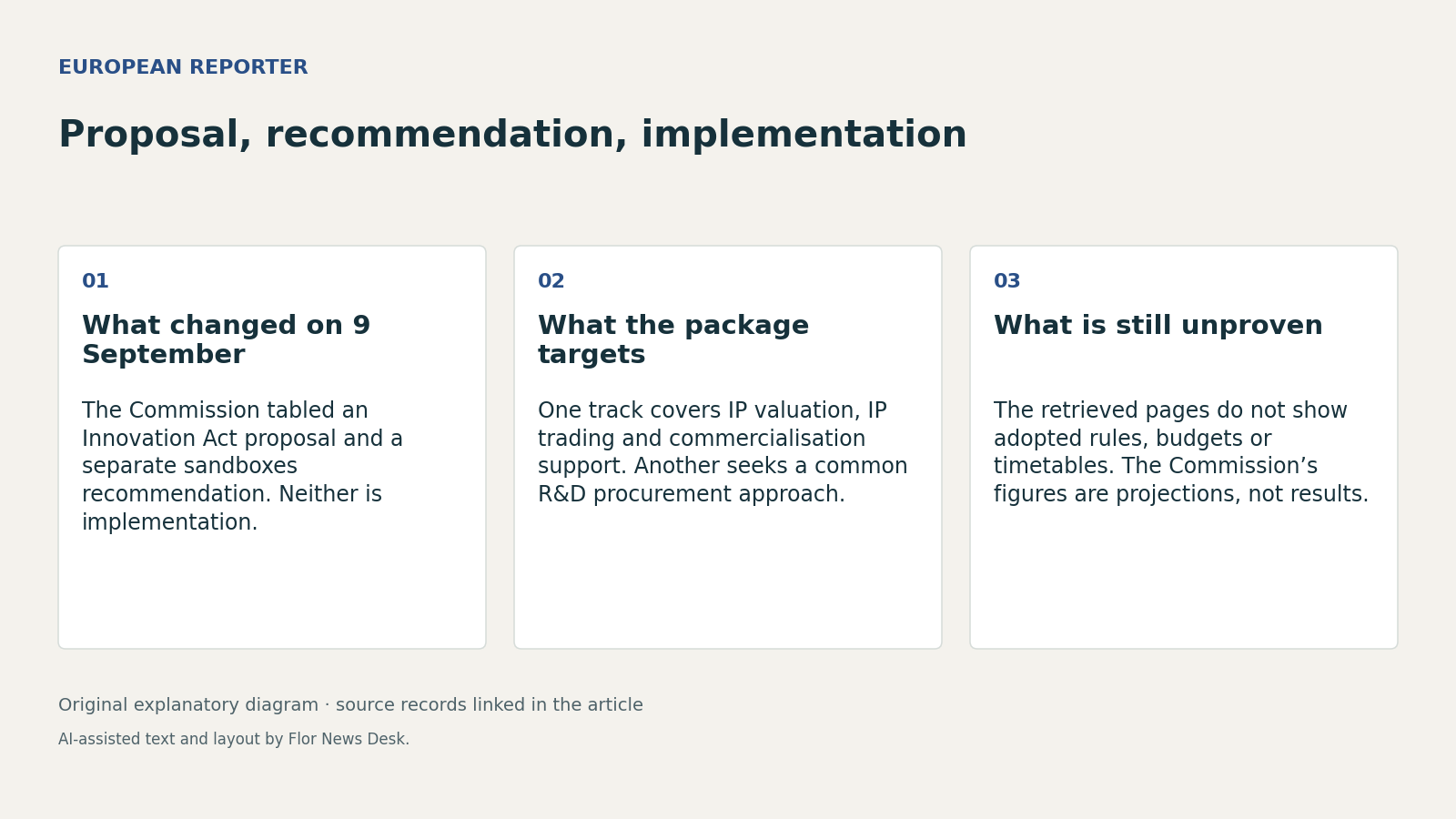 EUROPEAN REPORTER

Proposal, recommendation, implementation

01

What changed on 9 September

The Commission tabled an Innovation Act proposal and a separate sandboxes recommendation. Neither is implementation.

02

What the package targets

One track covers IP valuation, IP trading and commercialisation support. Another seeks a common R&D procurement approach.

03

What is still unproven

The retrieved pages do not show adopted rules, budgets or timetables. The Commission’s figures are projections, not results.

Original explanatory diagram · source records linked in the article

AI-assisted text and layout by Flor News Desk.